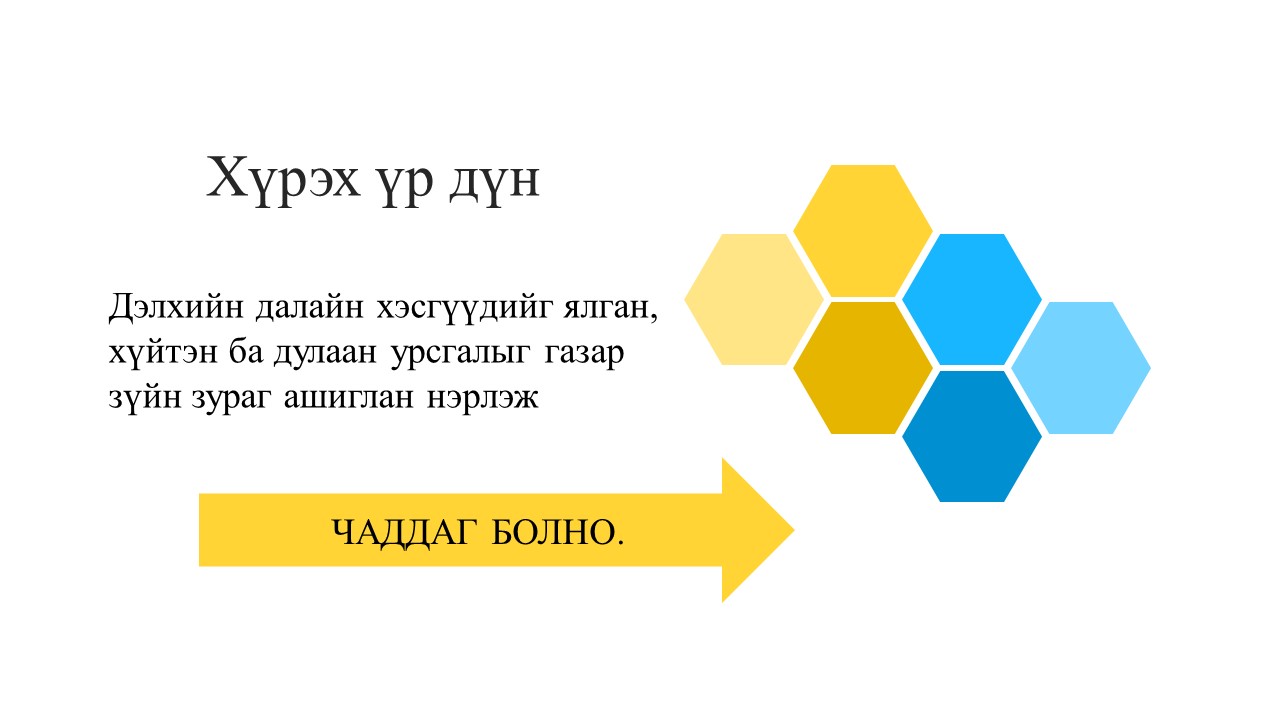 Хүрэх үр дүн

Дэлхийн далайн хэсгүүдийг ялган, хүйтэн ба дулаан урсгалыг газар зүйн зураг ашиглан нэрлэж

ЧАДДАГ БОЛНО.